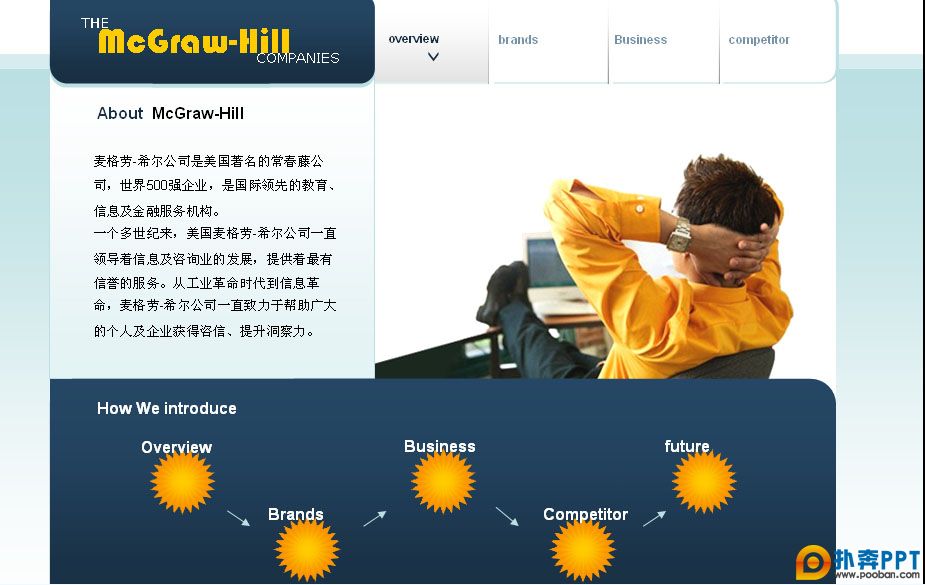 THE McGraw-Hill COMPANIES

overview

brands

Business

competitor

About McGraw-Hill

麦格劳-希尔公司是美国著名的常春藤公司，世界500强企业，是国际领先的教育、信息及金融服务机构。

一个多世纪来，美国麦格劳-希尔公司一直领导着信息及咨询业的发展，提供着最有信誉的服务。从工业革命时代到信息革命，麦格劳-希尔公司一直致力于帮助广大的个人及企业获得咨信、提升洞察力。

How We introduce

Overview

Brands

Business

Competitor

future

扑奔PPT
www.pooban.com